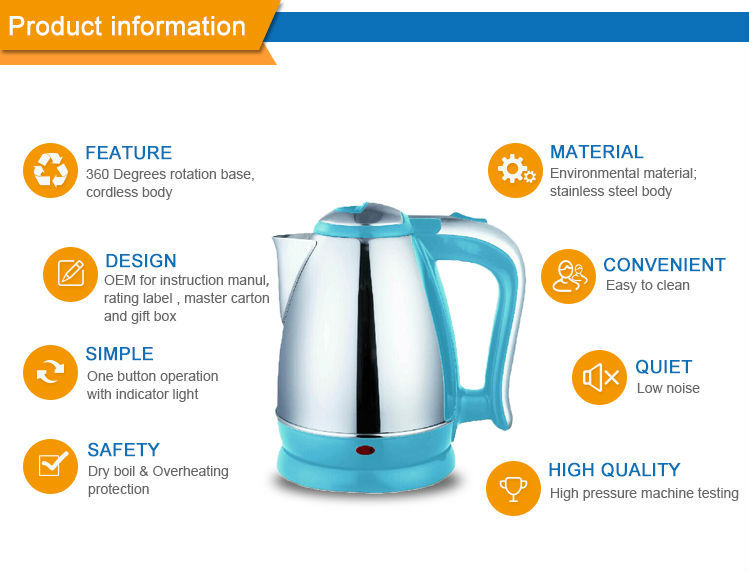 Product information

FEATURE
360 Degrees rotation base, cordless body

DESIGN
OEM for instruction manul, rating label , master carton and gift box

SIMPLE
One button operation with indicator light

SAFETY
Dry boil & Overheating protection

MATERIAL
Environmental material; stainless steel body

CONVENIENT
Easy to clean

QUIET
Low noise

HIGH QUALITY
High pressure machine testing